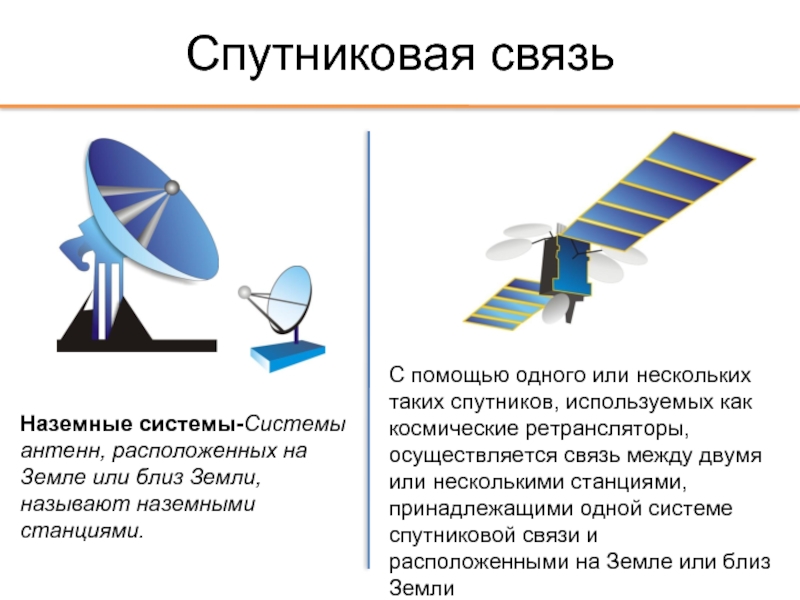 Спутниковая связь

Наземные системы-Системы антенн, расположенных на Земле или близ Земли, называют наземными станциями.

С помощью одного или нескольких таких спутников, используемых как космические ретрансляторы, осуществляется связь между двумя или несколькими станциями, принадлежащими одной системе спутниковой связи и расположенными на Земле или близ Земли